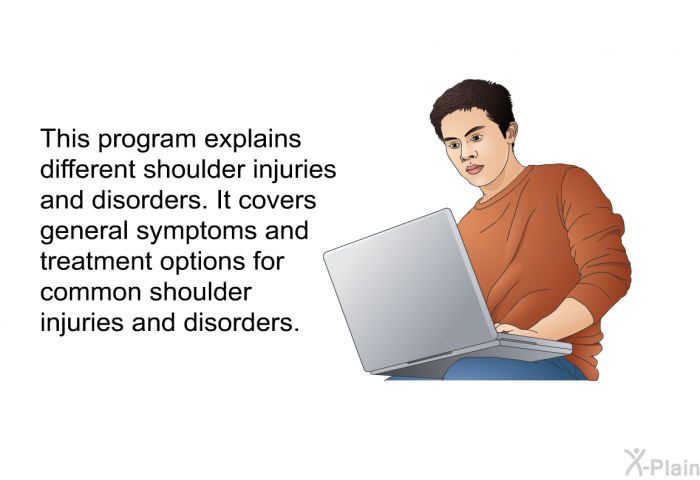 This program explains different shoulder injuries and disorders. It covers general symptoms and treatment options for common shoulder injuries and disorders.

X-Plain